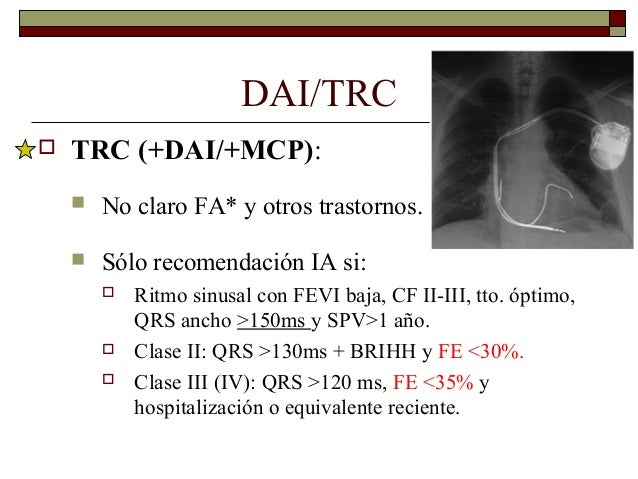 DAI/TRC

TRC (+DAI/+MCP):

No claro FA* y otros trastornos.

Sólo recomendación IA si:

Ritmo sinusal con FEVI baja, CF II-III, tto. óptimo, QRS ancho >150ms y SPV>1 año.

Clase II: QRS >130ms + BRIHH y FE <30%.

Clase III (IV): QRS >120 ms, FE <35% y hospitalización o equivalente reciente.